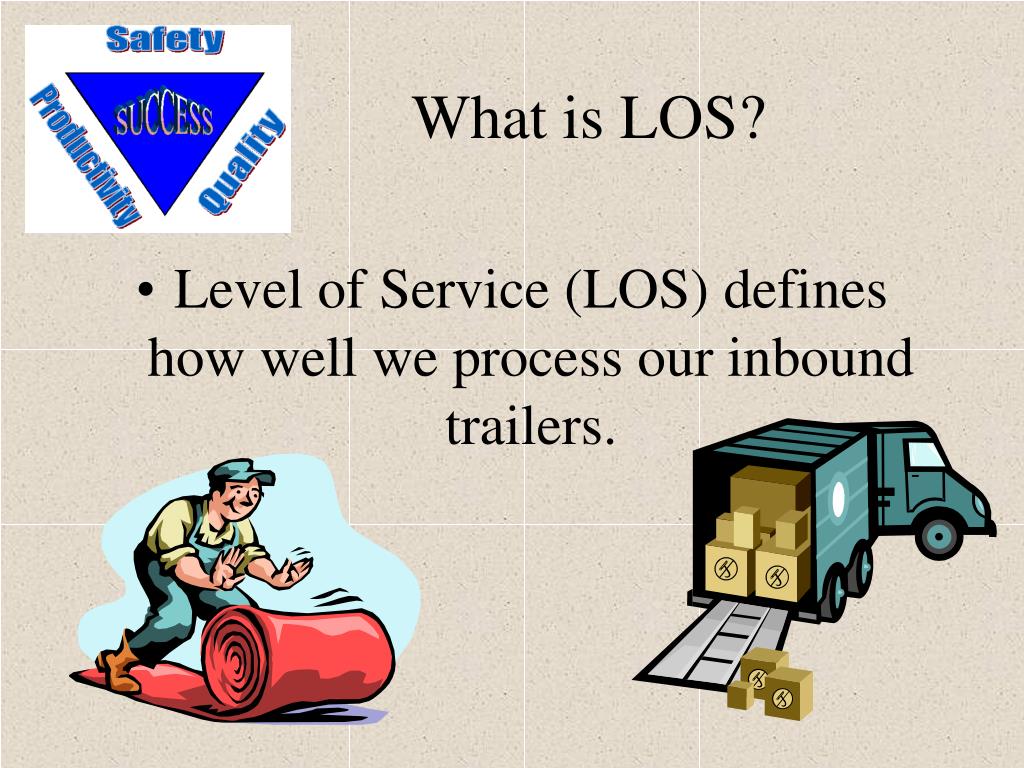 Safety
Productivity
SUCCESS
Quality

What is LOS?

• Level of Service (LOS) defines how well we process our inbound trailers.